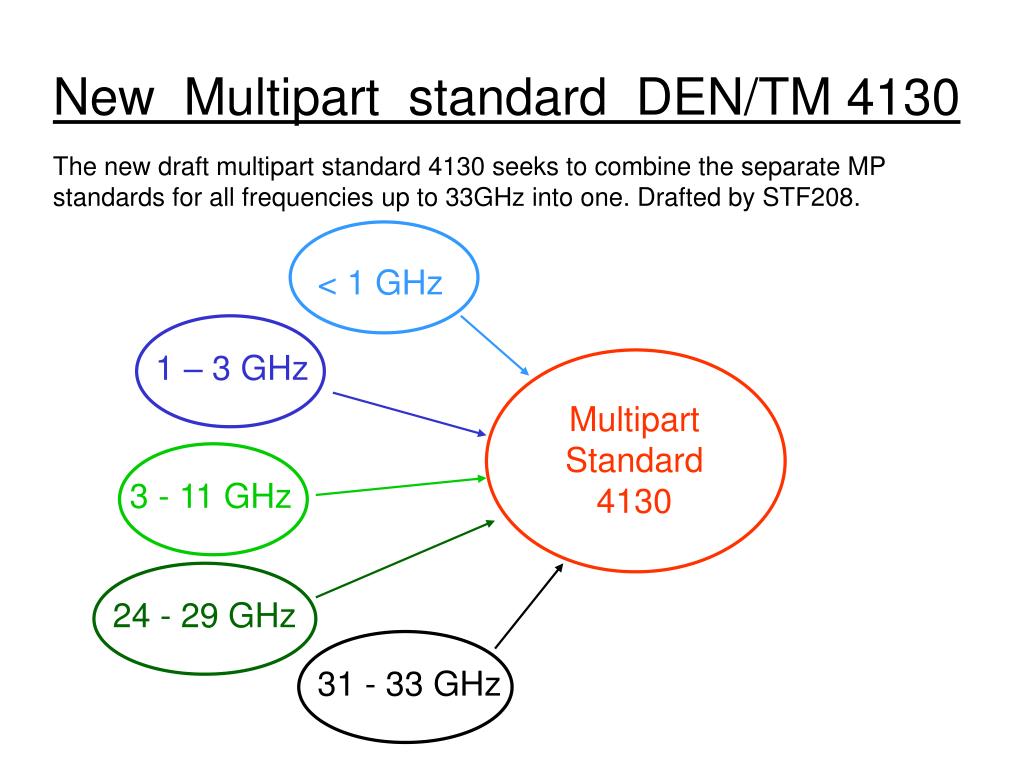 New Multipart standard DEN/TM 4130

The new draft multipart standard 4130 seeks to combine the separate MP standards for all frequencies up to 33GHz into one. Drafted by STF208.

< 1 GHz

1 – 3 GHz

3 - 11 GHz

24 - 29 GHz

31 - 33 GHz

Multipart Standard 4130